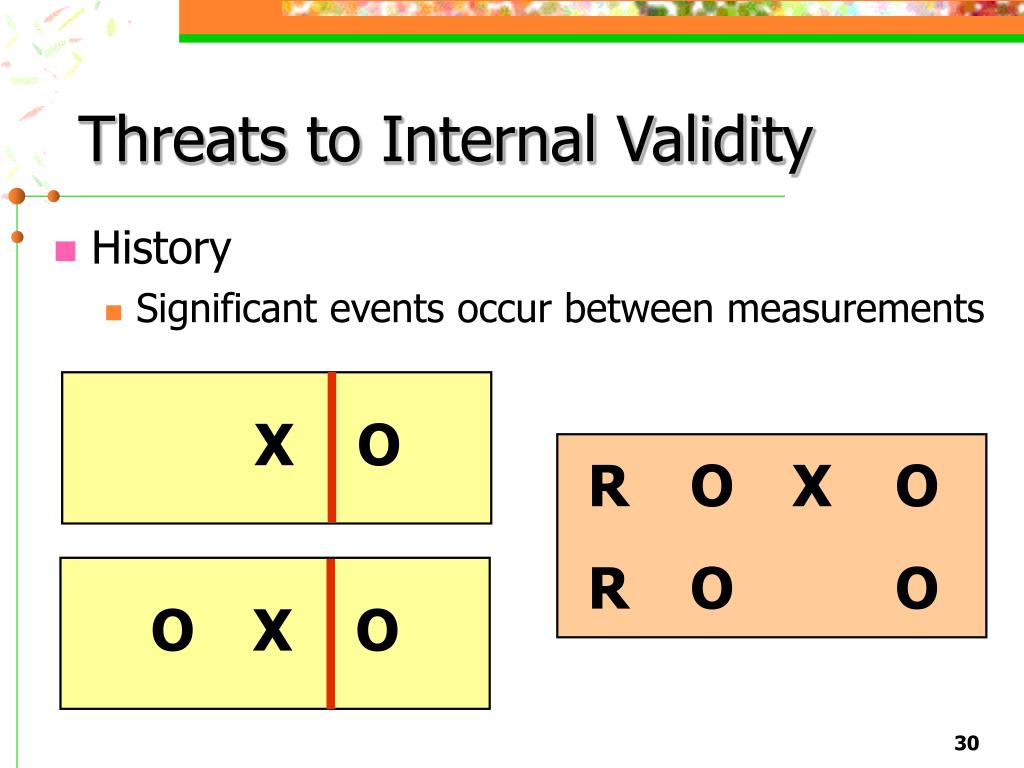 Threats to Internal Validity

History

Significant events occur between measurements

X O

O X O

R O X O

R O O

30